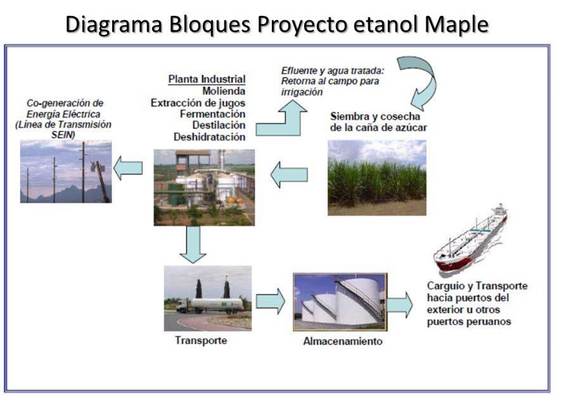 Diagrama Bloques Proyecto etanol Maple

Co-generación de Energía Eléctrica (Línea de Transmisión SEIN)

Planta Industrial
Molienda
Extracción de jugos
Fermentación
Destilación
Deshidratación

Efluente y agua tratada: Retorna al campo para irrigación

Siembra y cosecha de la caña de azúcar

Transporte

Almacenamiento

Carguio y Transporte hacia puertos del exterior u otros puertos peruanos